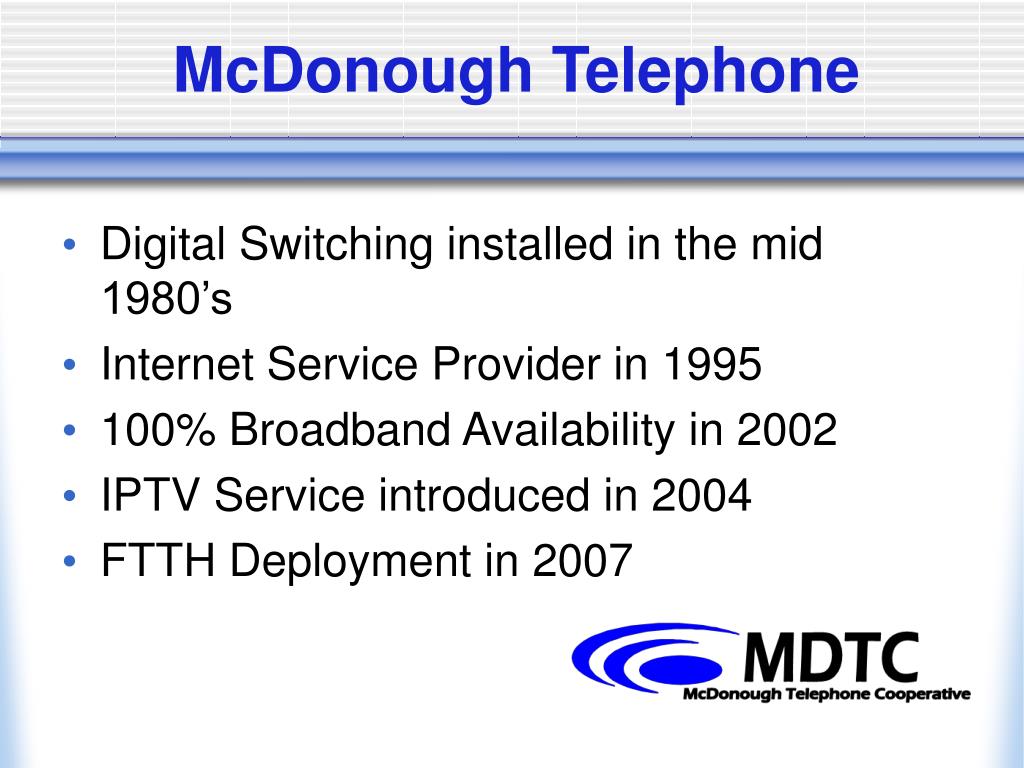 McDonough Telephone

• Digital Switching installed in the mid 1980’s
• Internet Service Provider in 1995
• 100% Broadband Availability in 2002
• IPTV Service introduced in 2004
• FTTH Deployment in 2007

MDTC
McDonough Telephone Cooperative